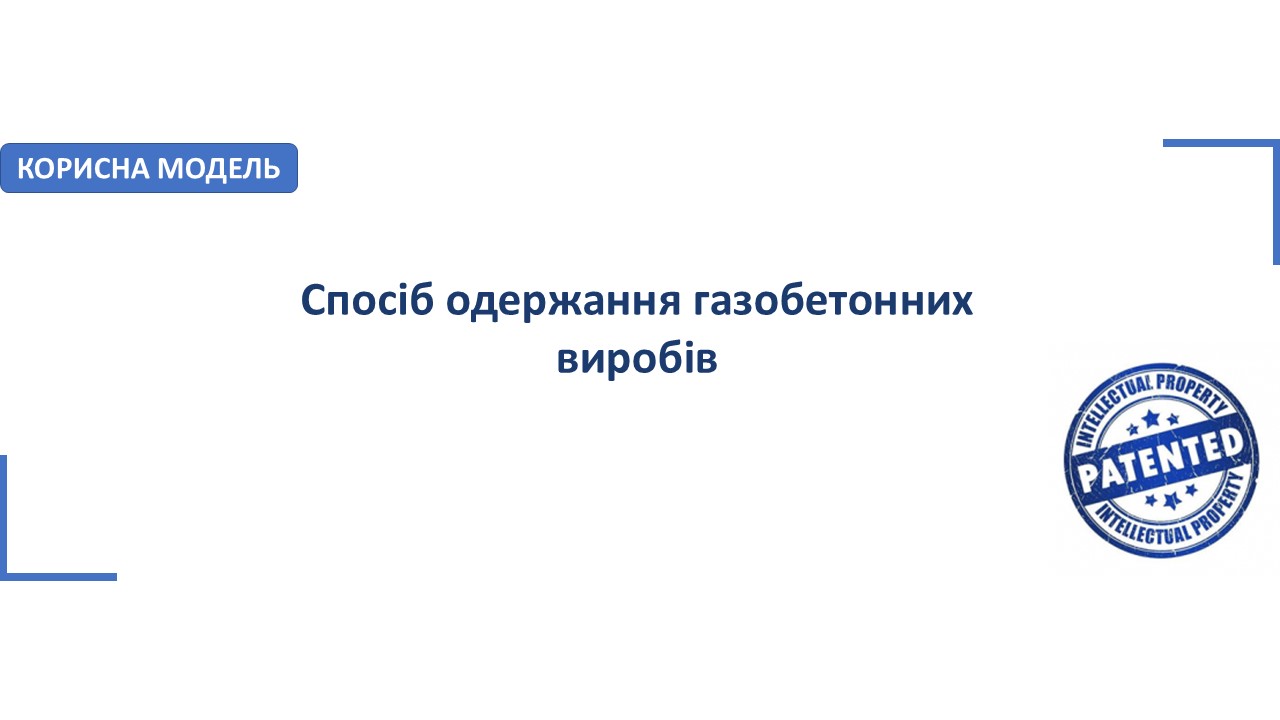 КОРИСНА МОДЕЛЬ

Спосіб одержання газобетонних виробів

INTELLECTUAL PROPERTY
PATENTED
INTELLECTUAL PROPERTY